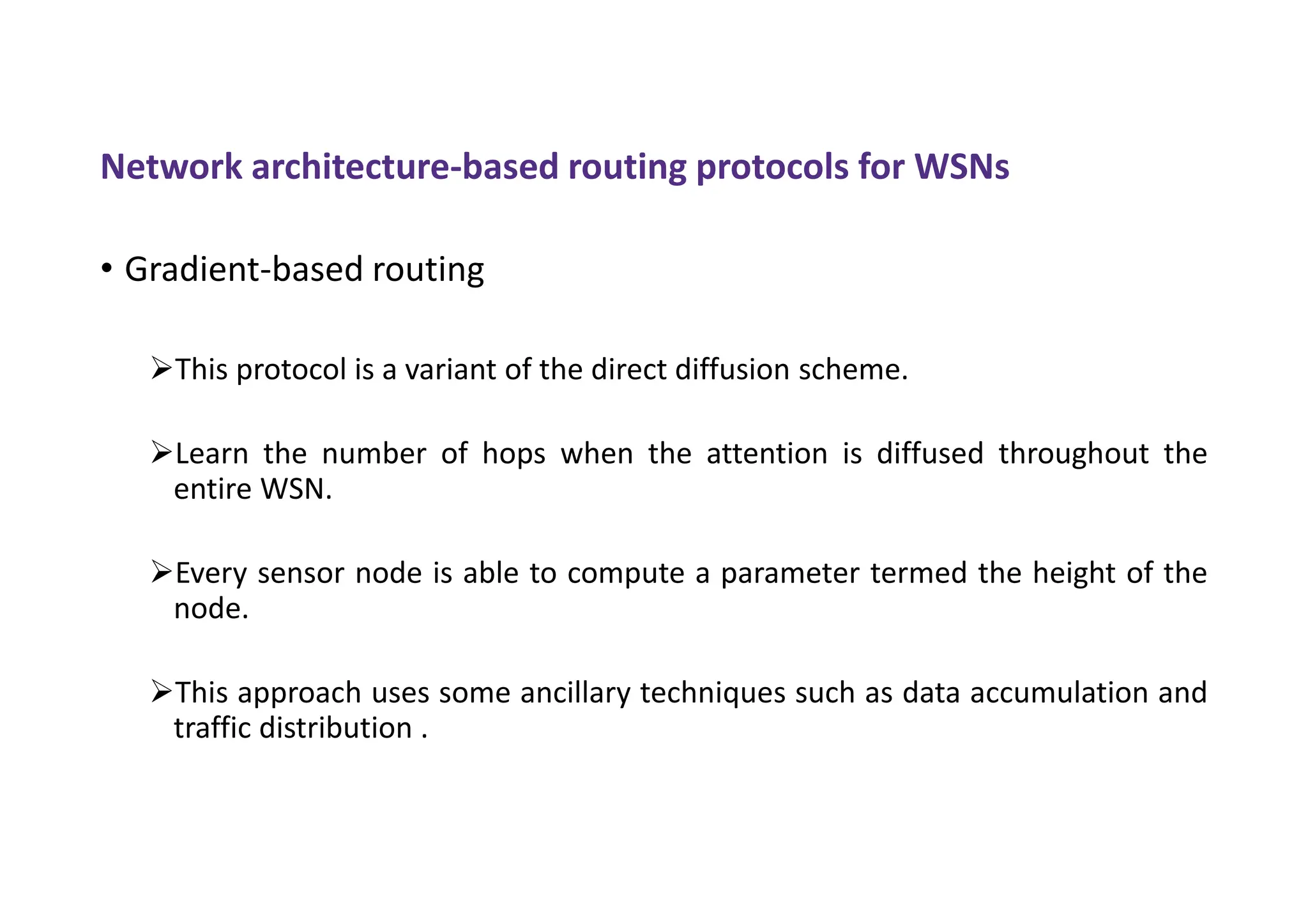 Network architecture-based routing protocols for WSNs

• Gradient-based routing

➢This protocol is a variant of the direct diffusion scheme.

➢Learn the number of hops when the attention is diffused throughout the entire WSN.

➢Every sensor node is able to compute a parameter termed the height of the node.

➢This approach uses some ancillary techniques such as data accumulation and traffic distribution .